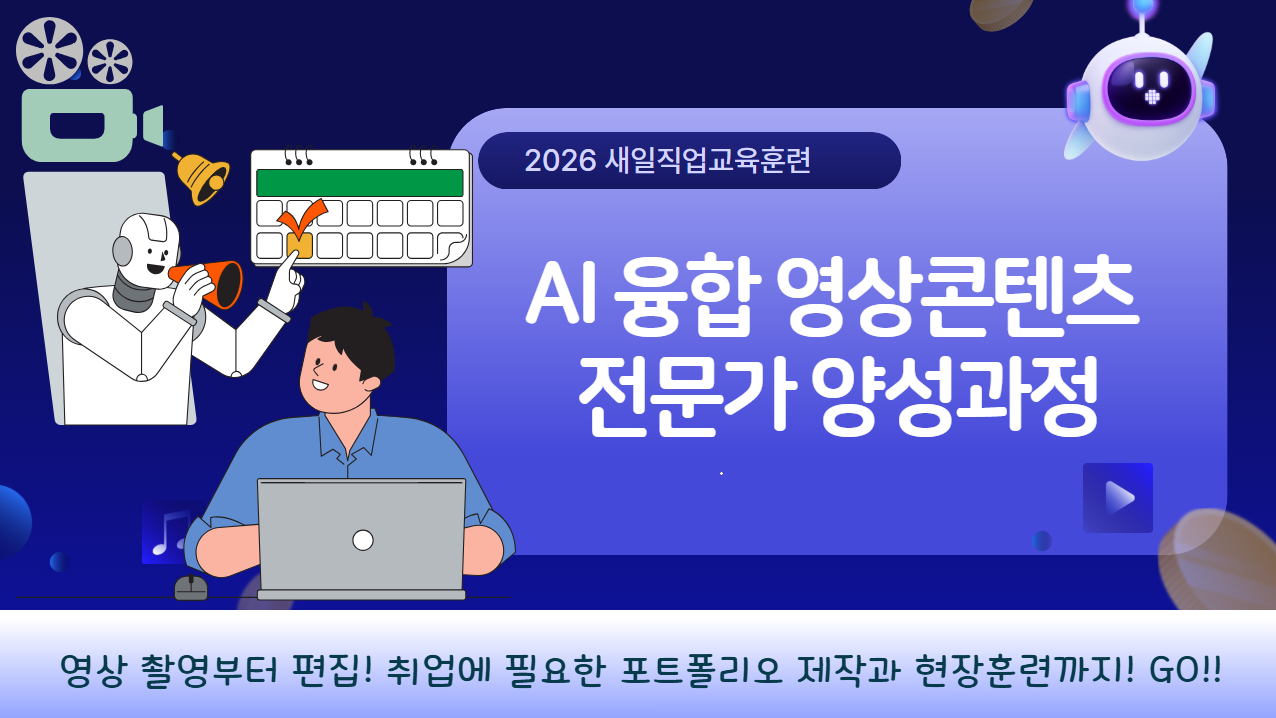 2026 새일직업교육훈련

AI 융합 영상콘텐츠 전문가 양성과정

영상 촬영부터 편집! 취업에 필요한 포트폴리오 제작과 현장훈련까지! GO!!